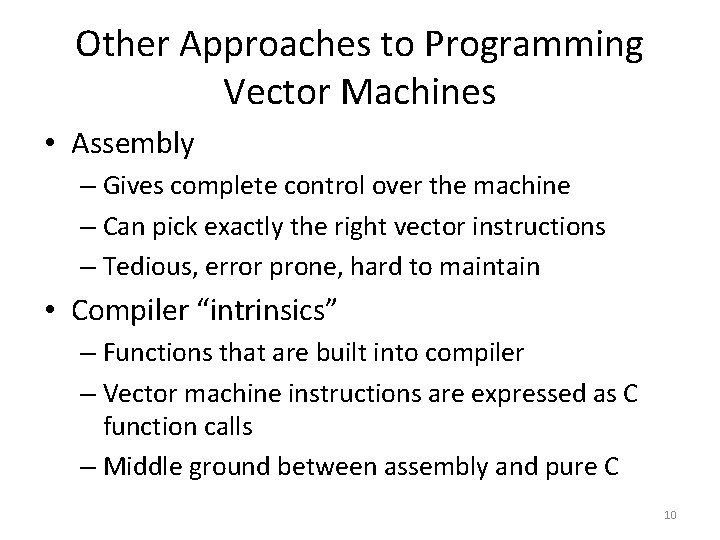 Other Approaches to Programming Vector Machines

• Assembly
  – Gives complete control over the machine
  – Can pick exactly the right vector instructions
  – Tedious, error prone, hard to maintain
• Compiler “intrinsics”
  – Functions that are built into compiler
  – Vector machine instructions are expressed as C function calls
  – Middle ground between assembly and pure C

10